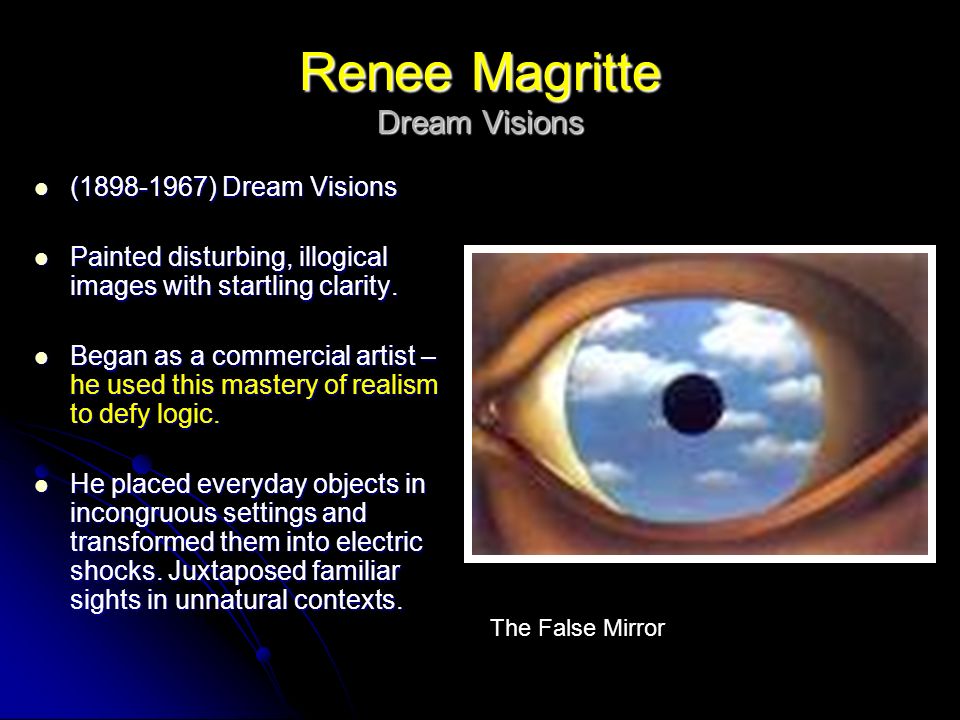 Renee Magritte
Dream Visions

- (1898-1967) Dream Visions
- Painted disturbing, illogical images with startling clarity.
- Began as a commercial artist – he used this mastery of realism to defy logic.
- He placed everyday objects in incongruous settings and transformed them into electric shocks. Juxtaposed familiar sights in unnatural contexts.

The False Mirror